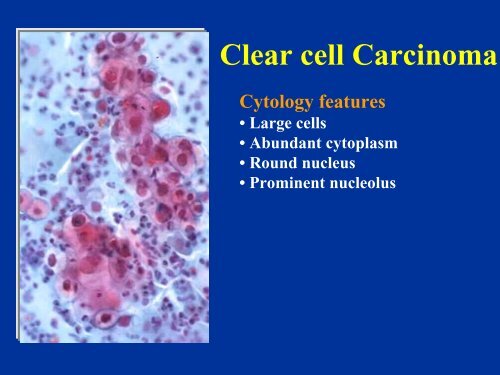 Clear cell Carcinoma

Cytology features
• Large cells
• Abundant cytoplasm
• Round nucleus
• Prominent nucleolus